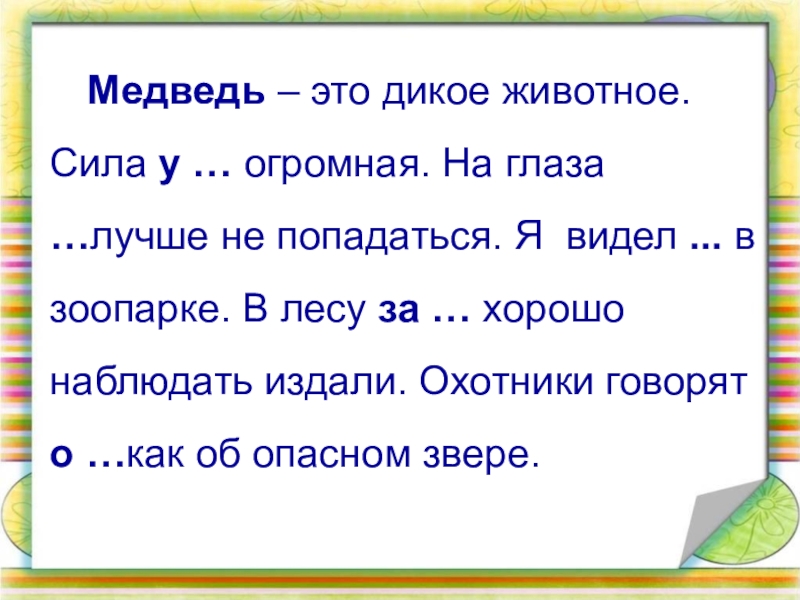 Медведь – это дикое животное. Сила у … огромная. На глаза …лучше не попадаться. Я видел ... в зоопарке. В лесу за … хорошо наблюдать издали. Охотники говорят о …как об опасном звере.